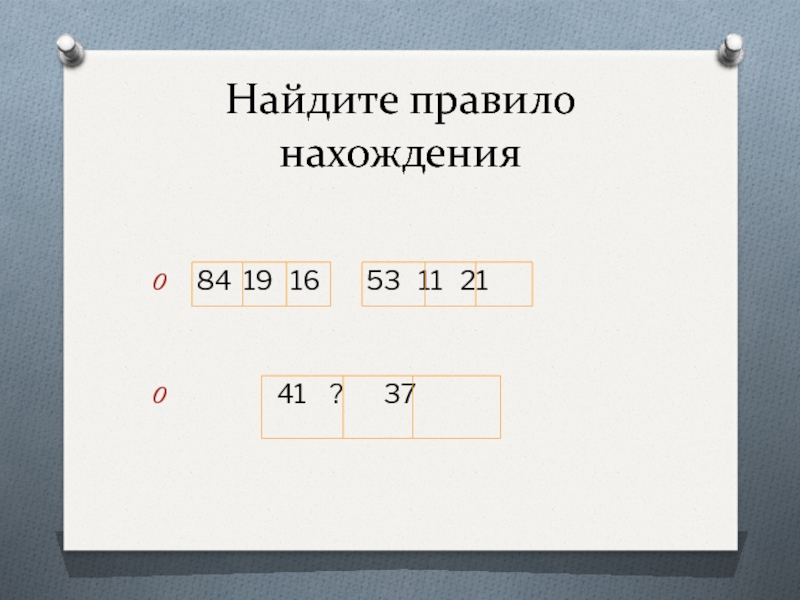 Найдите правило нахождения

84 19 16    53 11 21

41 ? 37